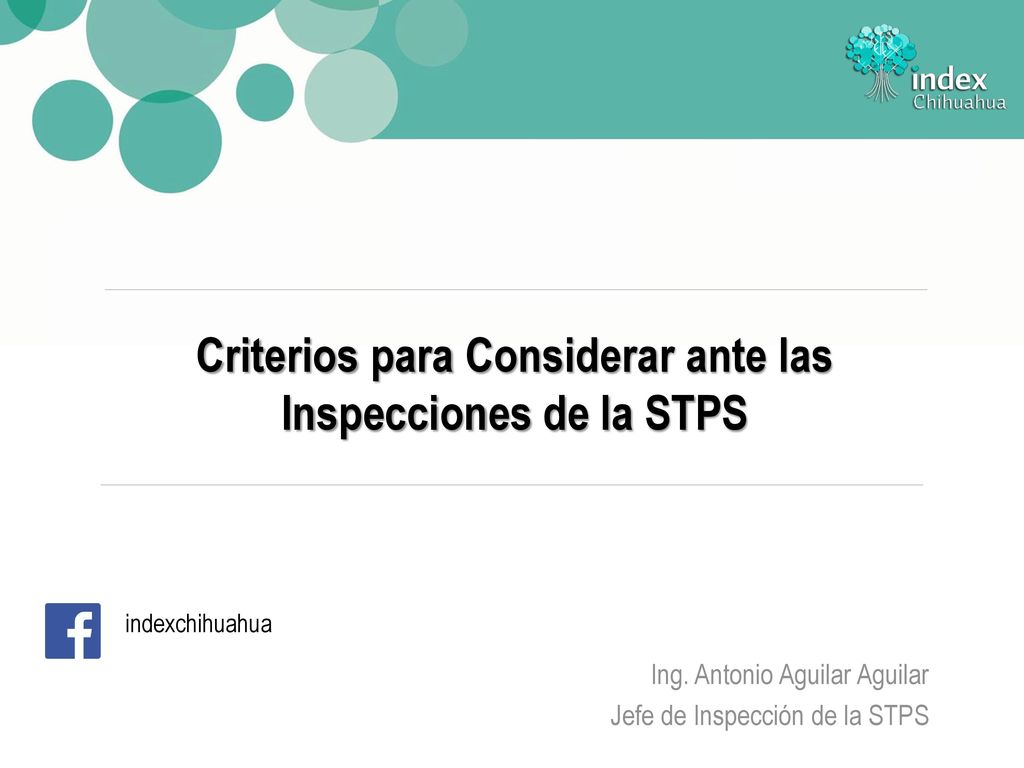 index
Chihuahua

Criterios para Considerar ante las Inspecciones de la STPS

f

indexchihuahua

Ing. Antonio Aguilar Aguilar
Jefe de Inspección de la STPS